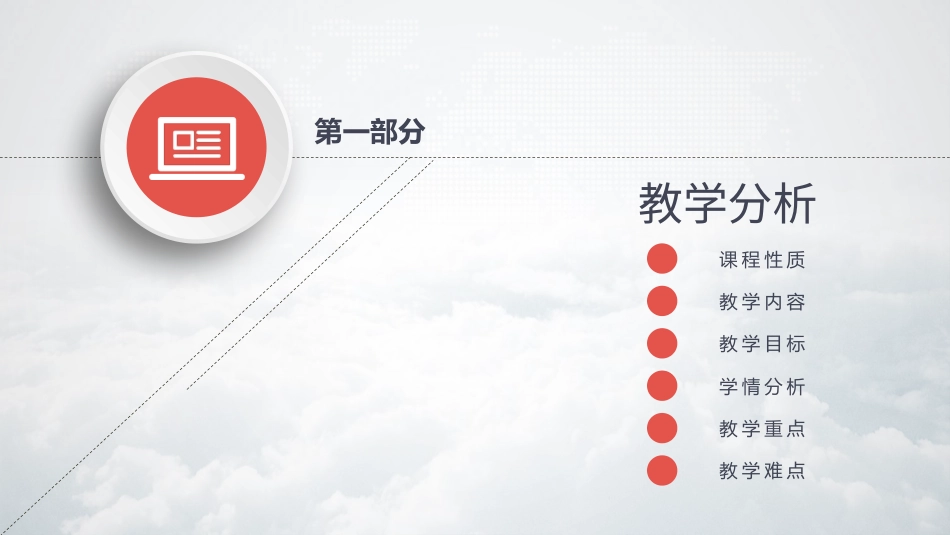 第一部分

教学分析

课程性质

教学内容

教学目标

学情分析

教学重点

教学难点